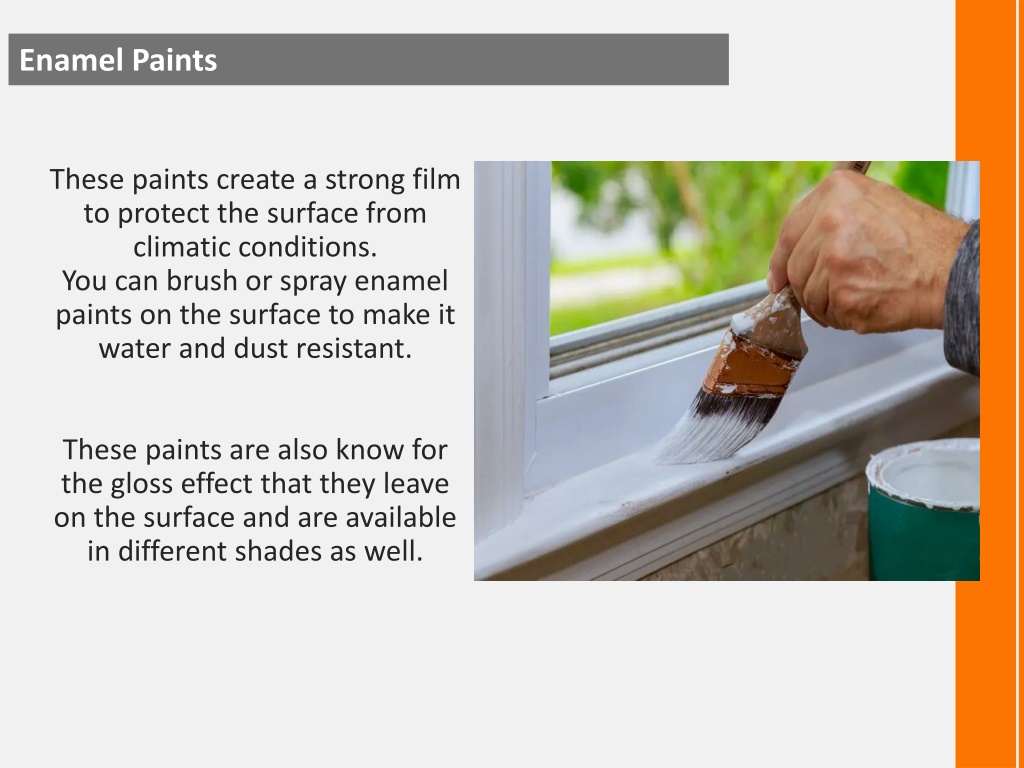 Enamel Paints

These paints create a strong film to protect the surface from climatic conditions.
You can brush or spray enamel paints on the surface to make it water and dust resistant.

These paints are also know for the gloss effect that they leave on the surface and are available in different shades as well.